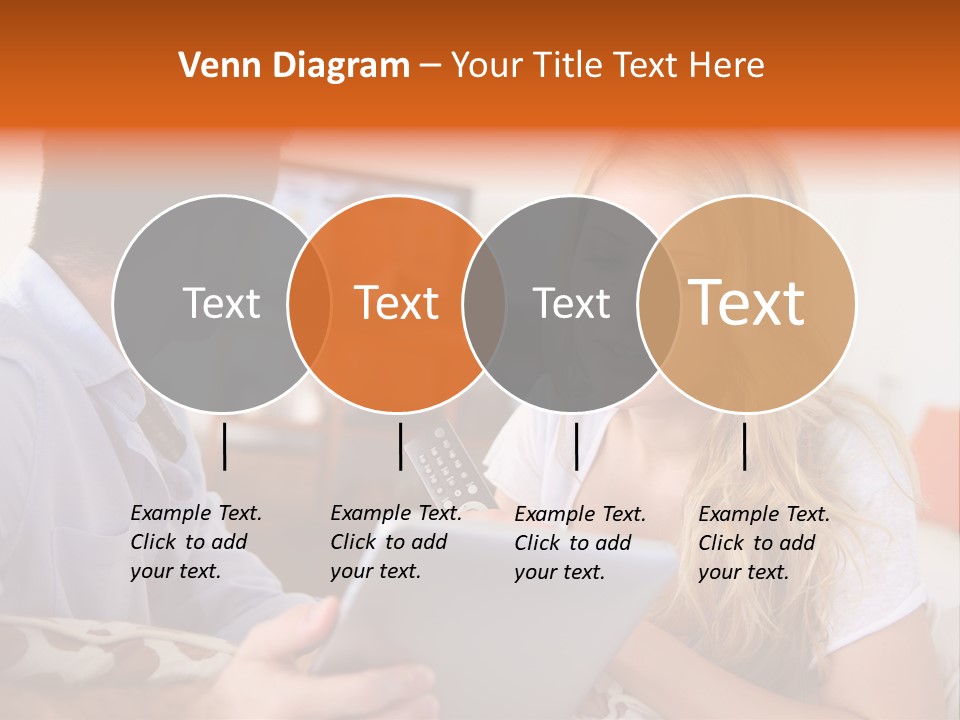 Venn Diagram – Your Title Text Here

Text

Text

Text

Text

Example Text. Click to add your text.

Example Text. Click to add your text.

Example Text. Click to add your text.

Example Text. Click to add your text.